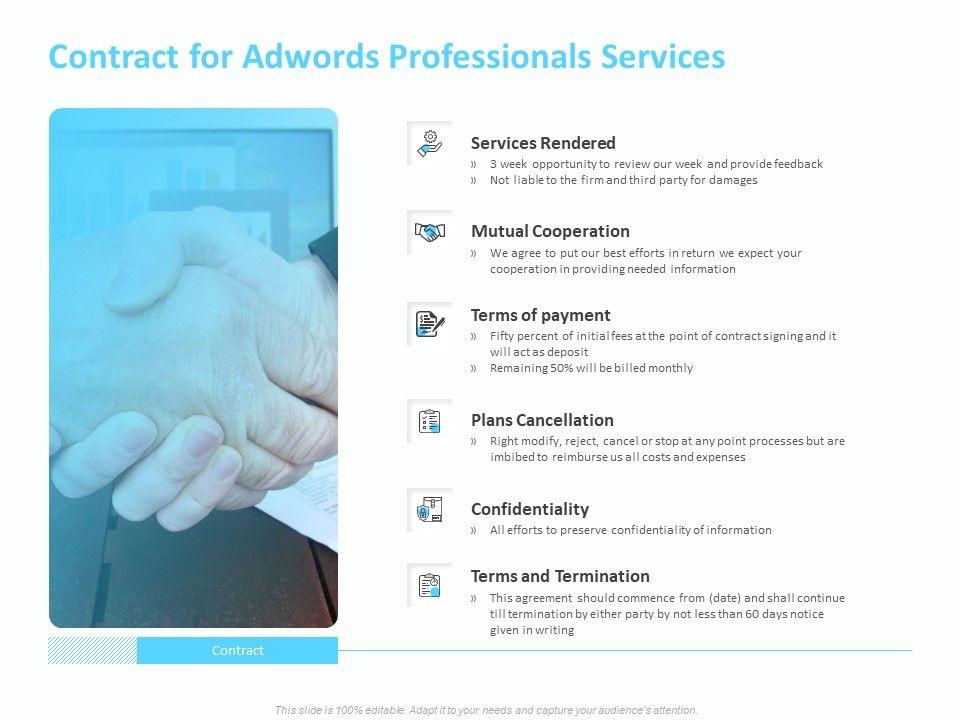 Contract for Adwords Professionals Services

Services Rendered
» 3 week opportunity to review our week and provide feedback
» Not liable to the firm and third party for damages

Mutual Cooperation
» We agree to put our best efforts in return we expect your cooperation in providing needed information

Terms of payment
» Fifty percent of initial fees at the point of contract signing and it will act as deposit
» Remaining 50% will be billed monthly

Plans Cancellation
» Right modify, reject, cancel or stop at any point processes but are imbibed to reimburse us all costs and expenses

Confidentiality
» All efforts to preserve confidentiality of information

Terms and Termination
» This agreement should commence from (date) and shall continue till termination by either party by not less than 60 days notice given in writing

Contract

This slide is 100% editable. Adapt it to your needs and capture your audience's attention.